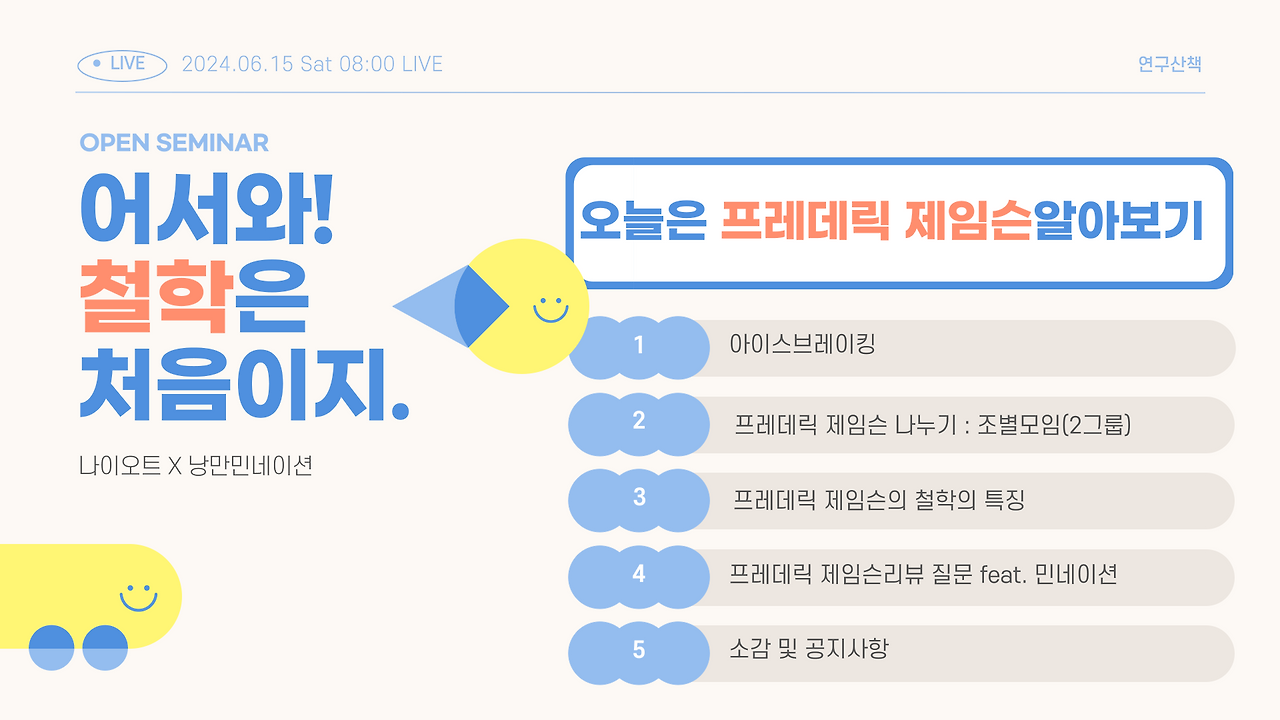 LIVE 2024.06.15 Sat 08:00 LIVE

연구산책

OPEN SEMINAR

어서와!
철학은
처음이지.

나이오트 X 낭만민네이션

오늘은 프레데릭 제임슨알아보기

1 아이스브레이킹

2 프레데릭 제임슨 나누기 : 조별모임(2그룹)

3 프레데릭 제임슨의 철학의 특징

4 프레데릭 제임슨리뷰 질문 feat. 민네이션

5 소감 및 공지사항